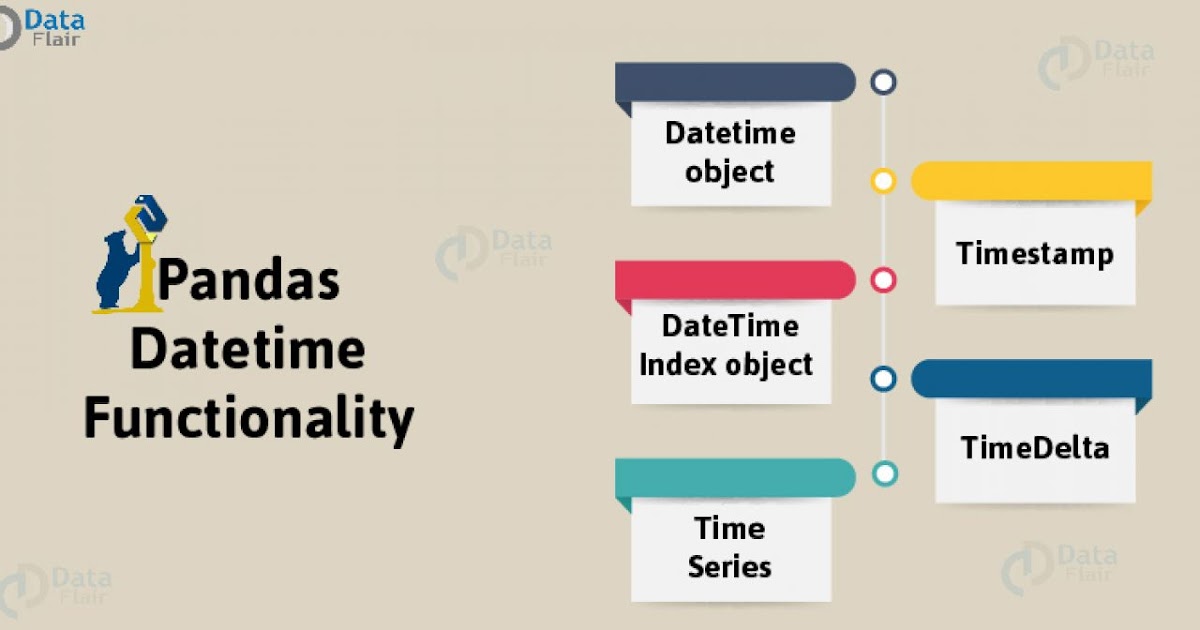 Data Flair

Pandas Datetime Functionality

Datetime object

Timestamp

DateTime Index object

TimeDelta

Time Series

Data Flair

Data Flair

Data Flair

Data Flair